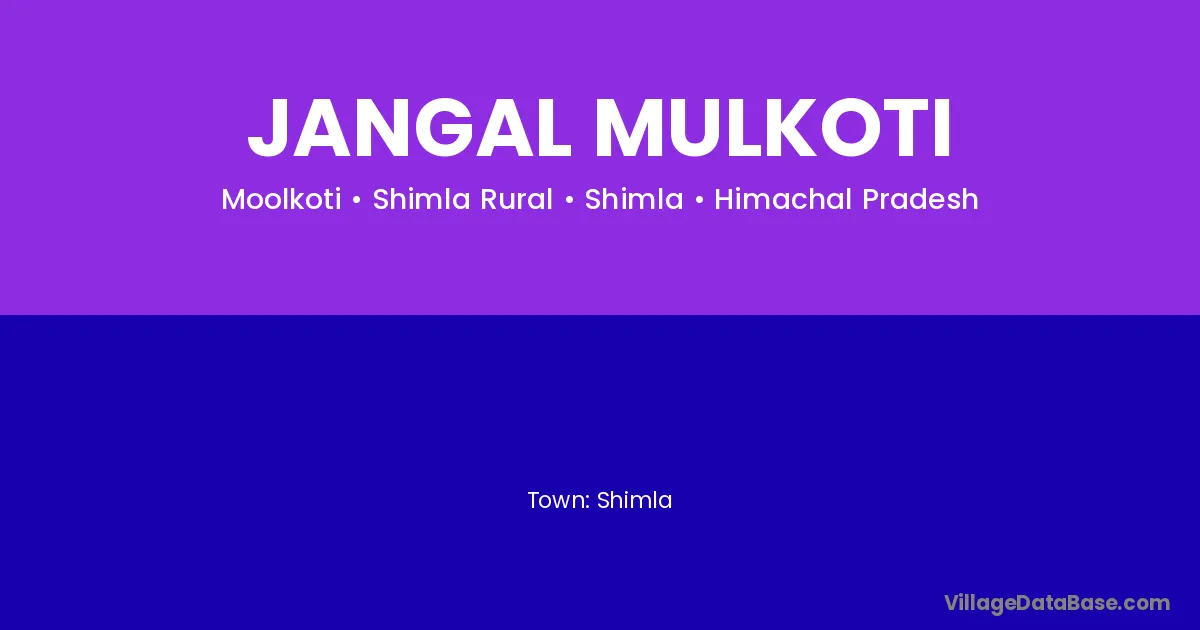 JANGAL MULKOTI

Moolkoti • Shimla Rural • Shimla • Himachal Pradesh

Town: Shimla

VillageDataBase.com